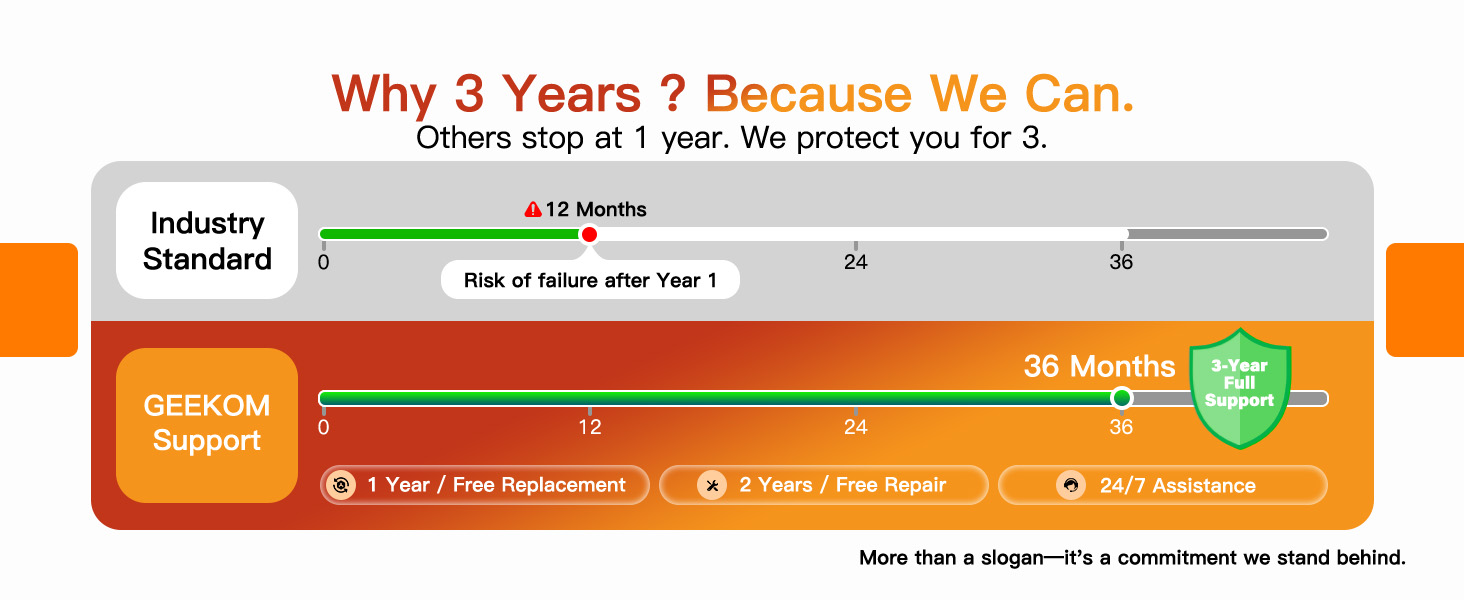 Why 3 Years ? Because We Can.
Others stop at 1 year. We protect you for 3.

Industry Standard

12 Months

0 24 36

Risk of failure after Year 1

GEEKOM Support

36 Months

3-Year Full Support

0 12 24 36

1 Year / Free Replacement

2 Years / Free Repair

24/7 Assistance

More than a slogan—it's a commitment we stand behind.